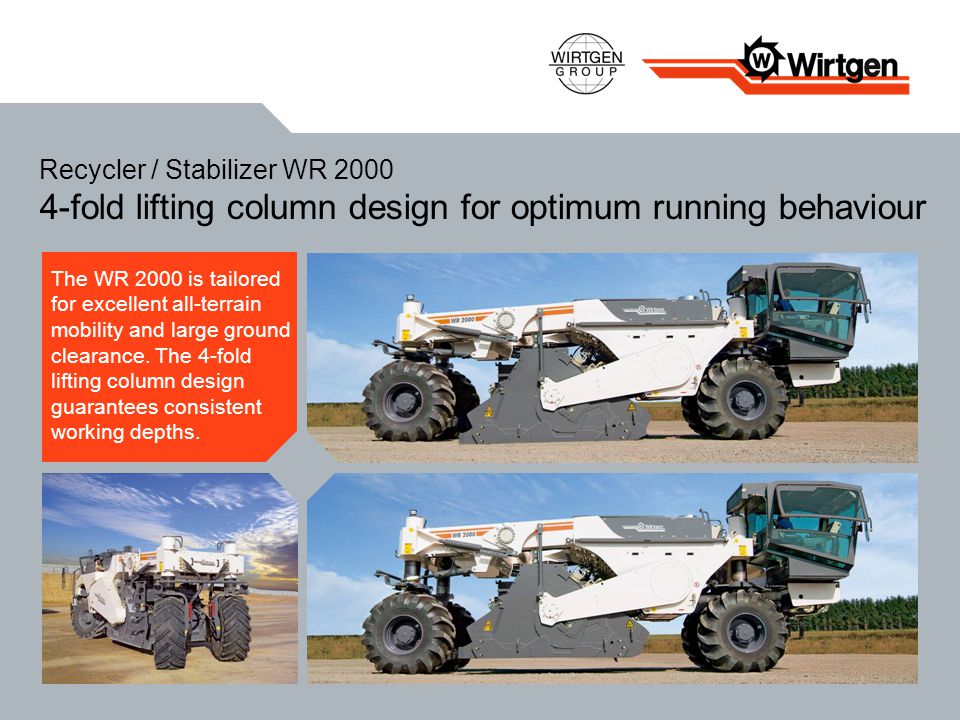 WIRTGEN GROUP

Wirtgen

Recycler / Stabilizer WR 2000
4-fold lifting column design for optimum running behaviour

The WR 2000 is tailored for excellent all-terrain mobility and large ground clearance. The 4-fold lifting column design guarantees consistent working depths.

WR 2000
Wirtgen

WR 2000
Wirtgen